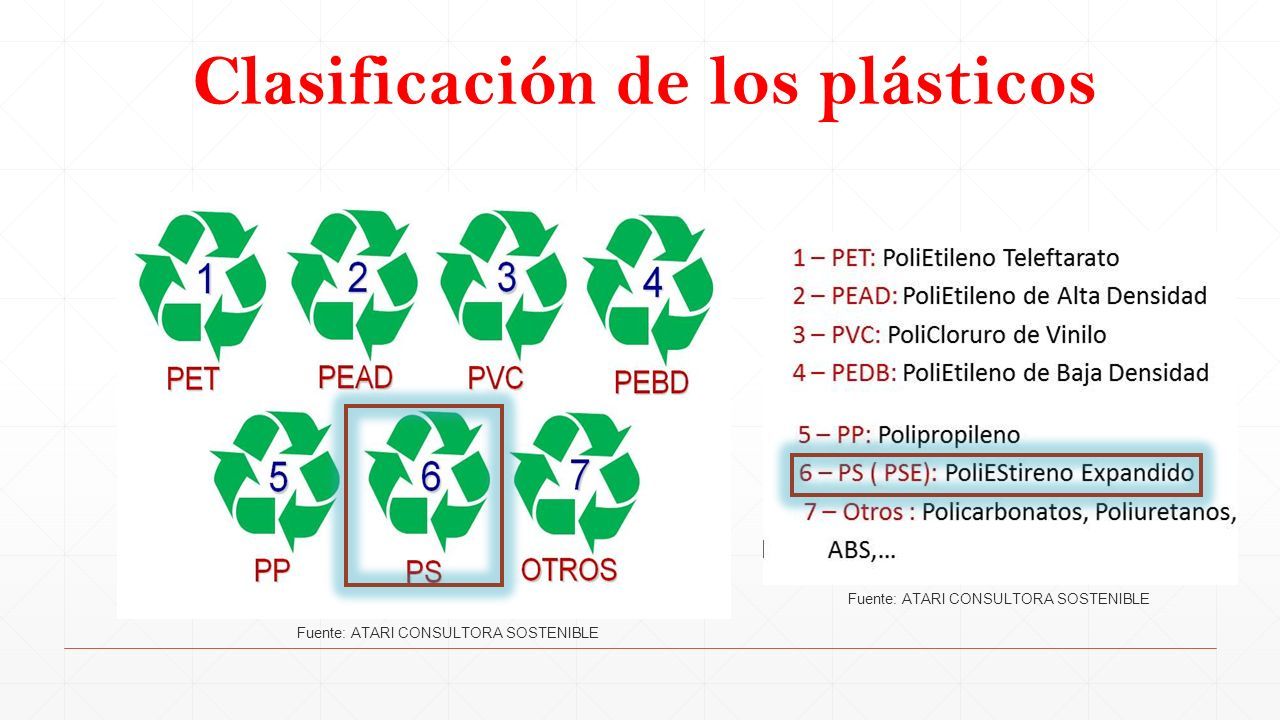 Clasificación de los plásticos

1
PET
2
PEAD
3
PVC
4
PEBD
5
PP
6
PS
7
OTROS

Fuente: ATARI CONSULTORA SOSTENIBLE

1 – PET: PoliEtileno Teleftarato
2 – PEAD: PoliEtileno de Alta Densidad
3 – PVC: PoliCloruro de Vinilo
4 – PEDB: PoliEtileno de Baja Densidad
5 – PP: Polipropileno
6 – PS ( PSE): PoliEStireno Expandido
7 – Otros : Policarbonatos, Poliuretanos, ABS,…

Fuente: ATARI CONSULTORA SOSTENIBLE